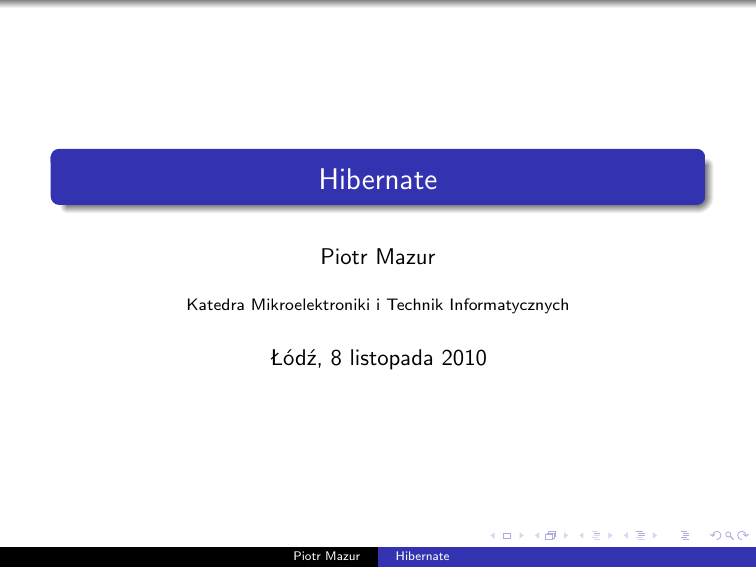 Hibernate

Piotr Mazur

Katedra Mikroelektroniki i Technik Informatycznych

Łódź, 8 listopada 2010

Piotr Mazur Hibernate